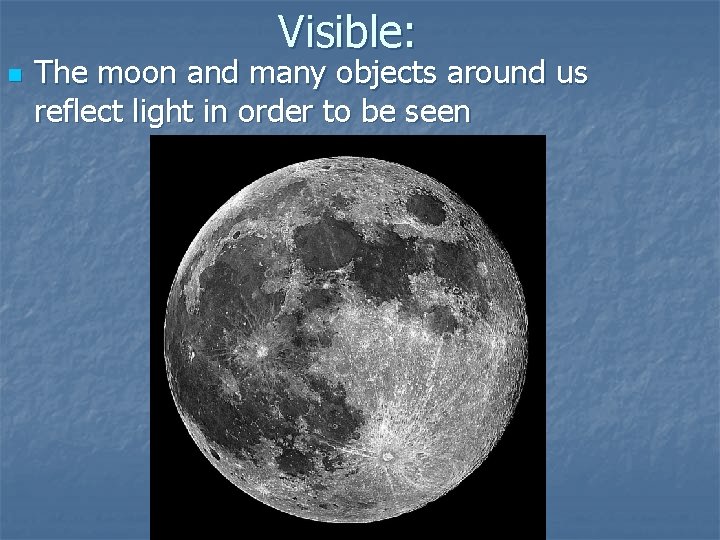 Visible:

The moon and many objects around us reflect light in order to be seen